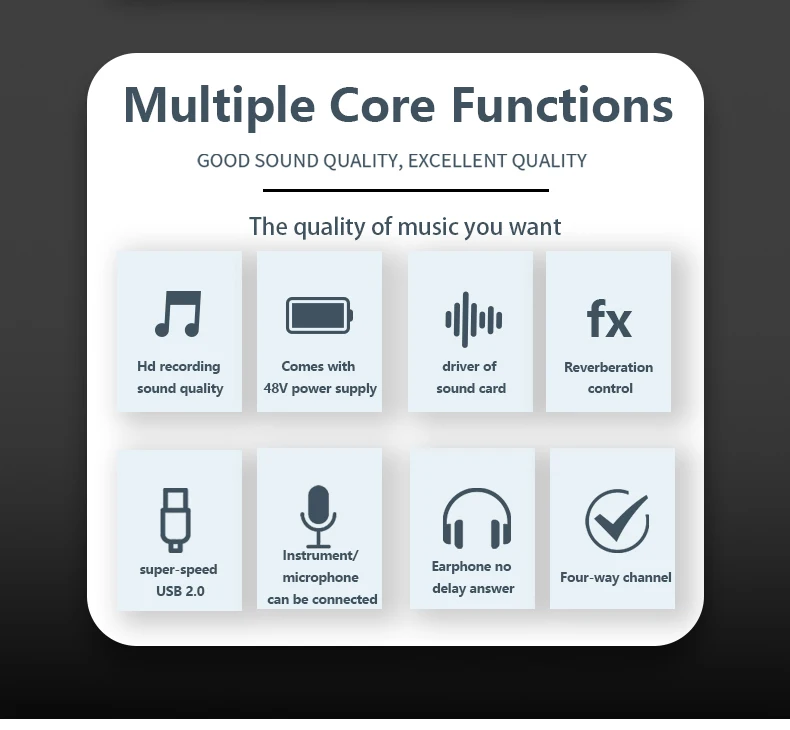 Multiple Core Functions

GOOD SOUND QUALITY, EXCELLENT QUALITY

The quality of music you want

Hd recording sound quality

Comes with 48V power supply

driver of sound card

fx

Reverberation control

super-speed USB 2.0

Instrument/ microphone can be connected

Earphone no delay answer

Four-way channel